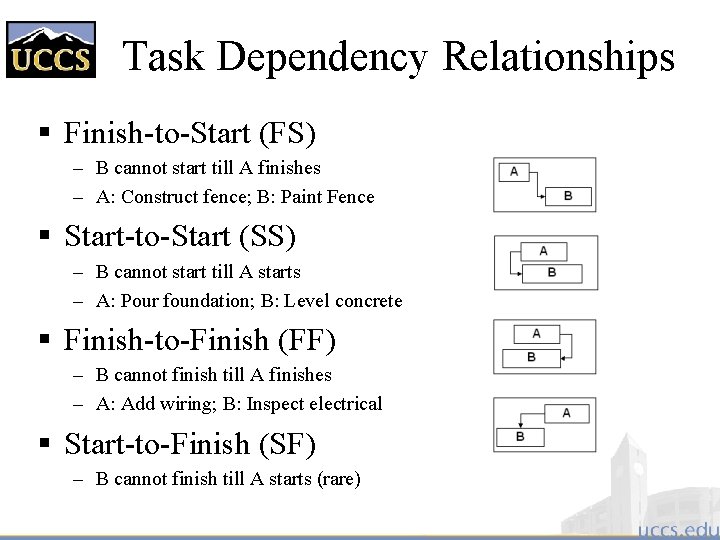 UCCS

Task Dependency Relationships

▪ Finish-to-Start (FS)
– B cannot start till A finishes
– A: Construct fence; B: Paint Fence

A
B

▪ Start-to-Start (SS)
– B cannot start till A starts
– A: Pour foundation; B: Level concrete

A
B

▪ Finish-to-Finish (FF)
– B cannot finish till A finishes
– A: Add wiring; B: Inspect electrical

A
B

▪ Start-to-Finish (SF)
– B cannot finish till A starts (rare)

A
B

uccs.edu